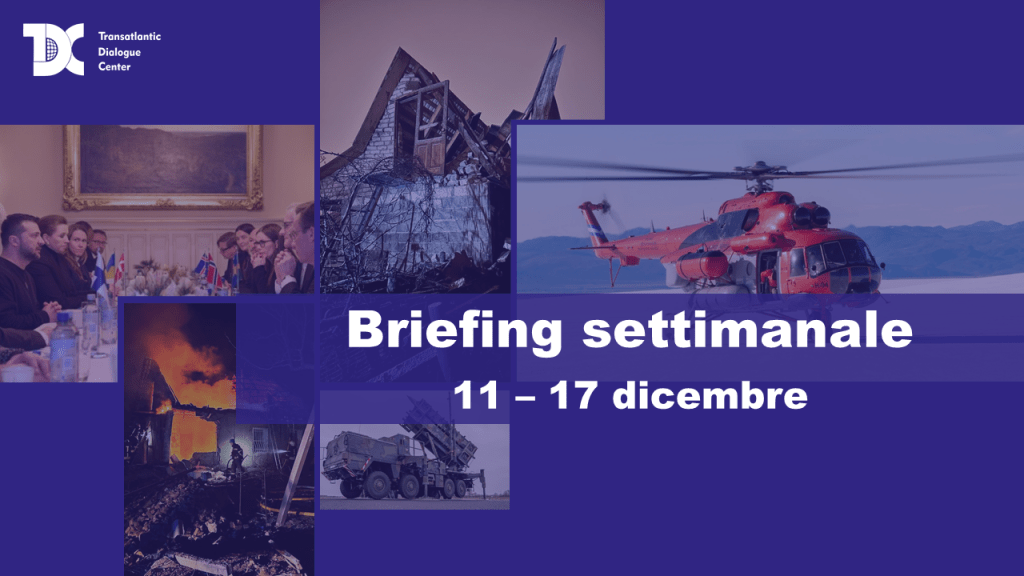 TDC Transatlantic Dialogue Center

Briefing settimanale

11 – 17 dicembre